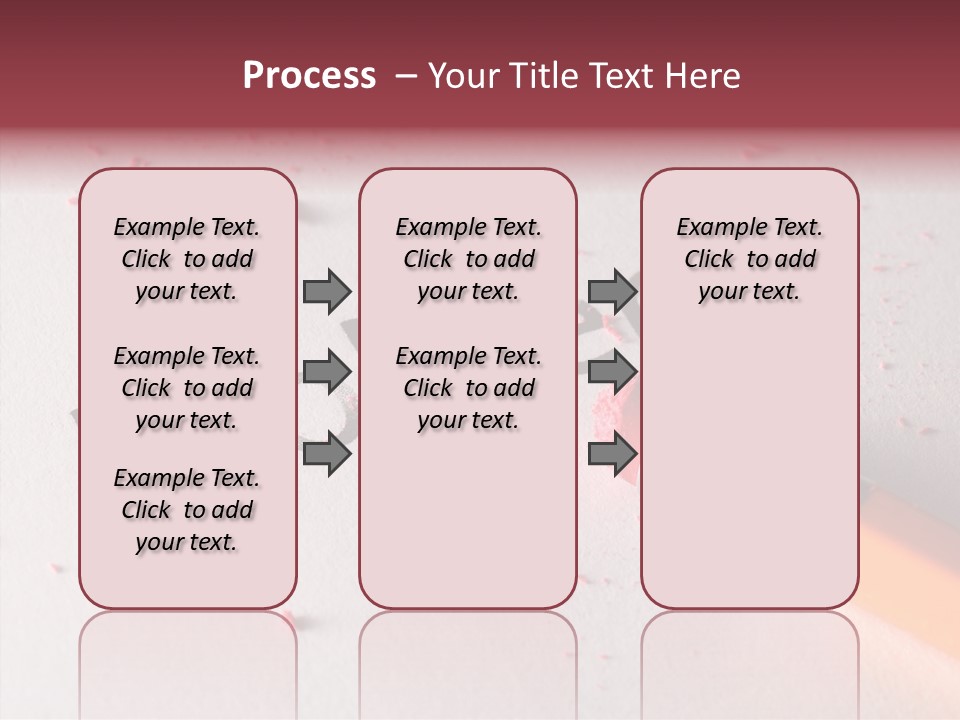 Process – Your Title Text Here

Example Text. Click to add your text.

Example Text. Click to add your text.

Example Text. Click to add your text.

Example Text. Click to add your text.

Example Text. Click to add your text.

Example Text. Click to add your text.